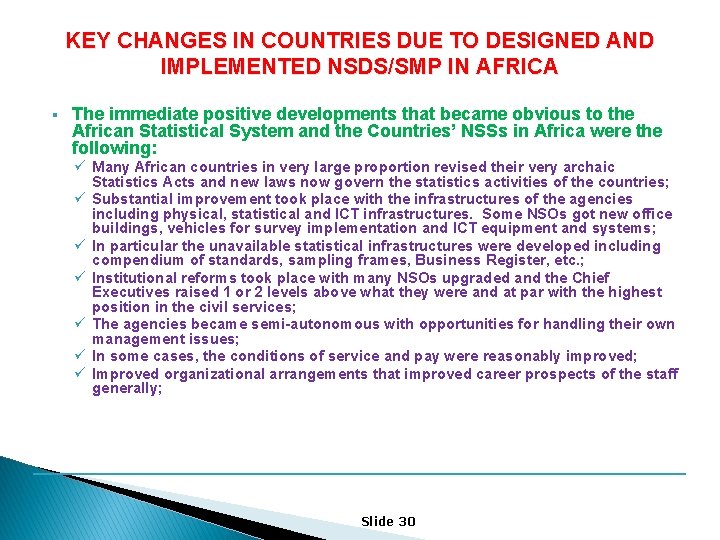 KEY CHANGES IN COUNTRIES DUE TO DESIGNED AND IMPLEMENTED NSDS/SMP IN AFRICA

▪ The immediate positive developments that became obvious to the African Statistical System and the Countries' NSSs in Africa were the following:

✓ Many African countries in very large proportion revised their very archaic Statistics Acts and new laws now govern the statistics activities of the countries;
✓ Substantial improvement took place with the infrastructures of the agencies including physical, statistical and ICT infrastructures. Some NSOs got new office buildings, vehicles for survey implementation and ICT equipment and systems;
✓ In particular the unavailable statistical infrastructures were developed including compendium of standards, sampling frames, Business Register, etc.;
✓ Institutional reforms took place with many NSOs upgraded and the Chief Executives raised 1 or 2 levels above what they were and at par with the highest position in the civil services;
✓ The agencies became semi-autonomous with opportunities for handling their own management issues;
✓ In some cases, the conditions of service and pay were reasonably improved;
✓ Improved organizational arrangements that improved career prospects of the staff generally;

Slide 30